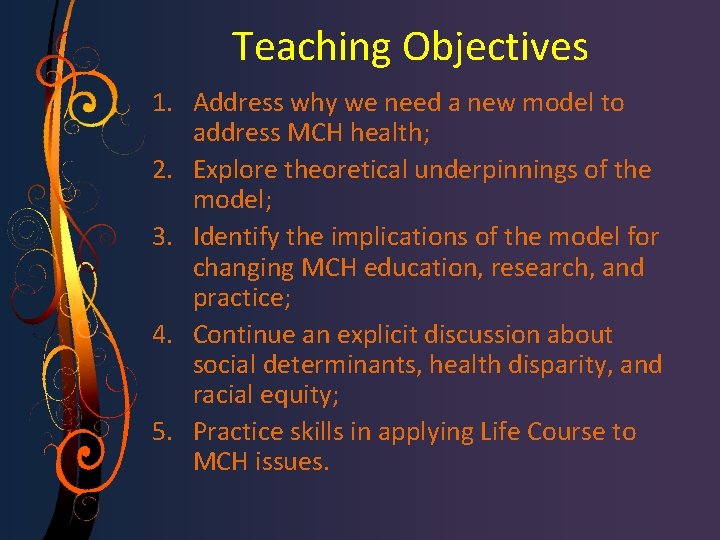 Teaching Objectives

1. Address why we need a new model to address MCH health;
2. Explore theoretical underpinnings of the model;
3. Identify the implications of the model for changing MCH education, research, and practice;
4. Continue an explicit discussion about social determinants, health disparity, and racial equity;
5. Practice skills in applying Life Course to MCH issues.